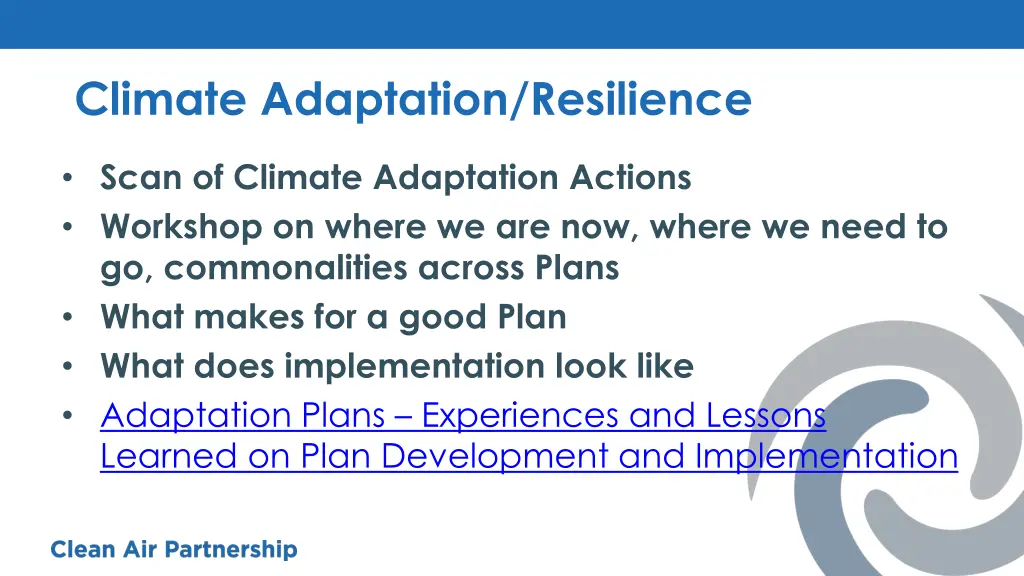 Climate Adaptation/Resilience

• Scan of Climate Adaptation Actions
• Workshop on where we are now, where we need to go, commonalities across Plans
• What makes for a good Plan
• What does implementation look like
• Adaptation Plans – Experiences and Lessons Learned on Plan Development and Implementation

Clean Air Partnership